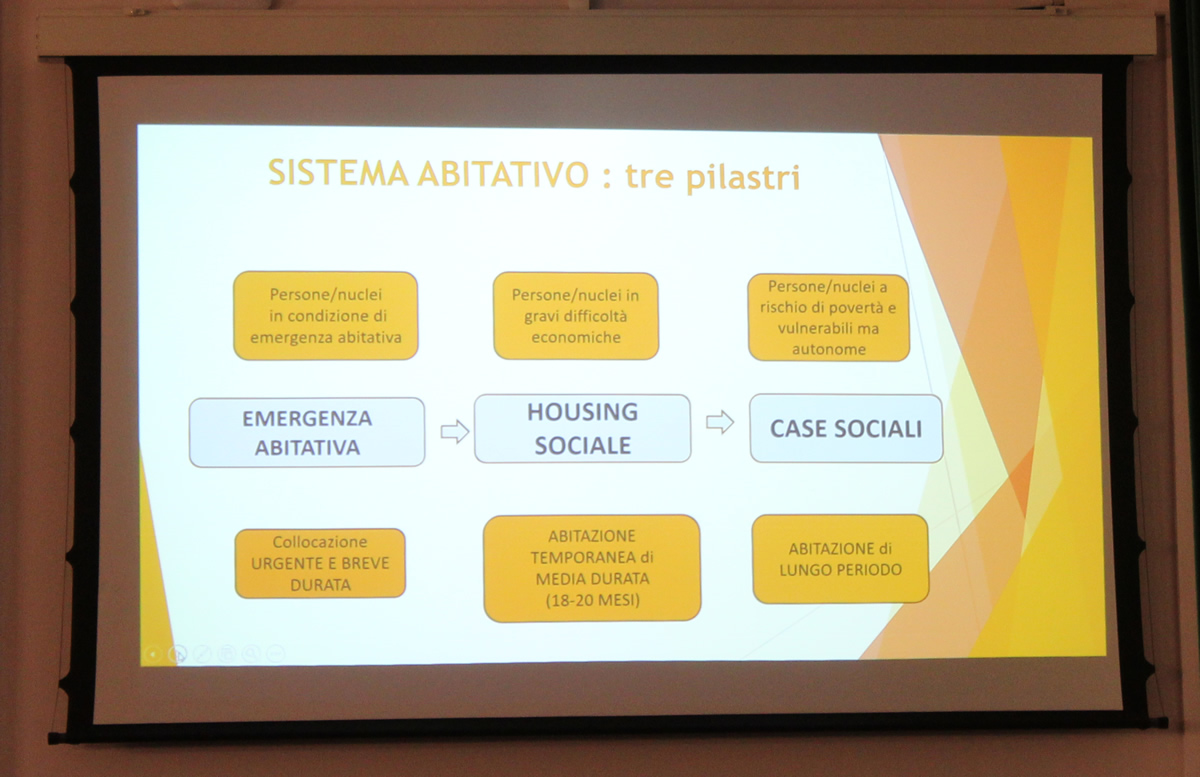 SISTEMA ABITATIVO : tre pilastri

Persone/nuclei in condizione di emergenza abitativa

Persone/nuclei in gravi difficoltà economiche

Persone/nuclei a rischio di povertà e vulnerabili ma autonome

EMERGENZA ABITATIVA

HOUSING SOCIALE

CASE SOCIALI

Collocazione URGENTE E BREVE DURATA

ABITAZIONE TEMPORANEA di MEDIA DURATA (18-20 MESI)

ABITAZIONE di LUNGO PERIODO